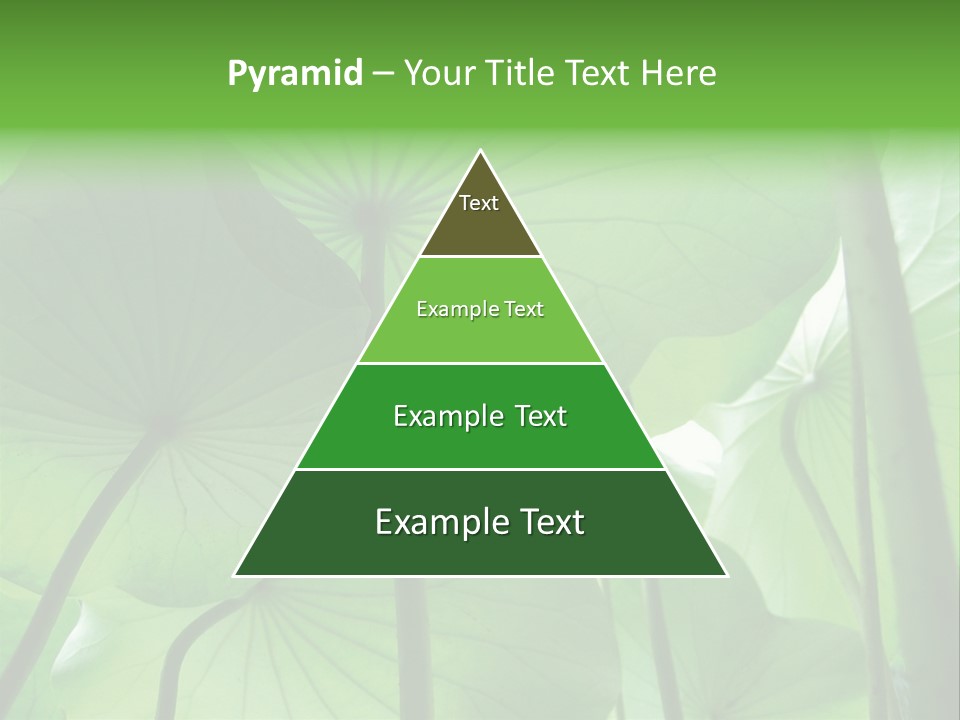 Pyramid – Your Title Text Here

Text

Example Text

Example Text

Example Text